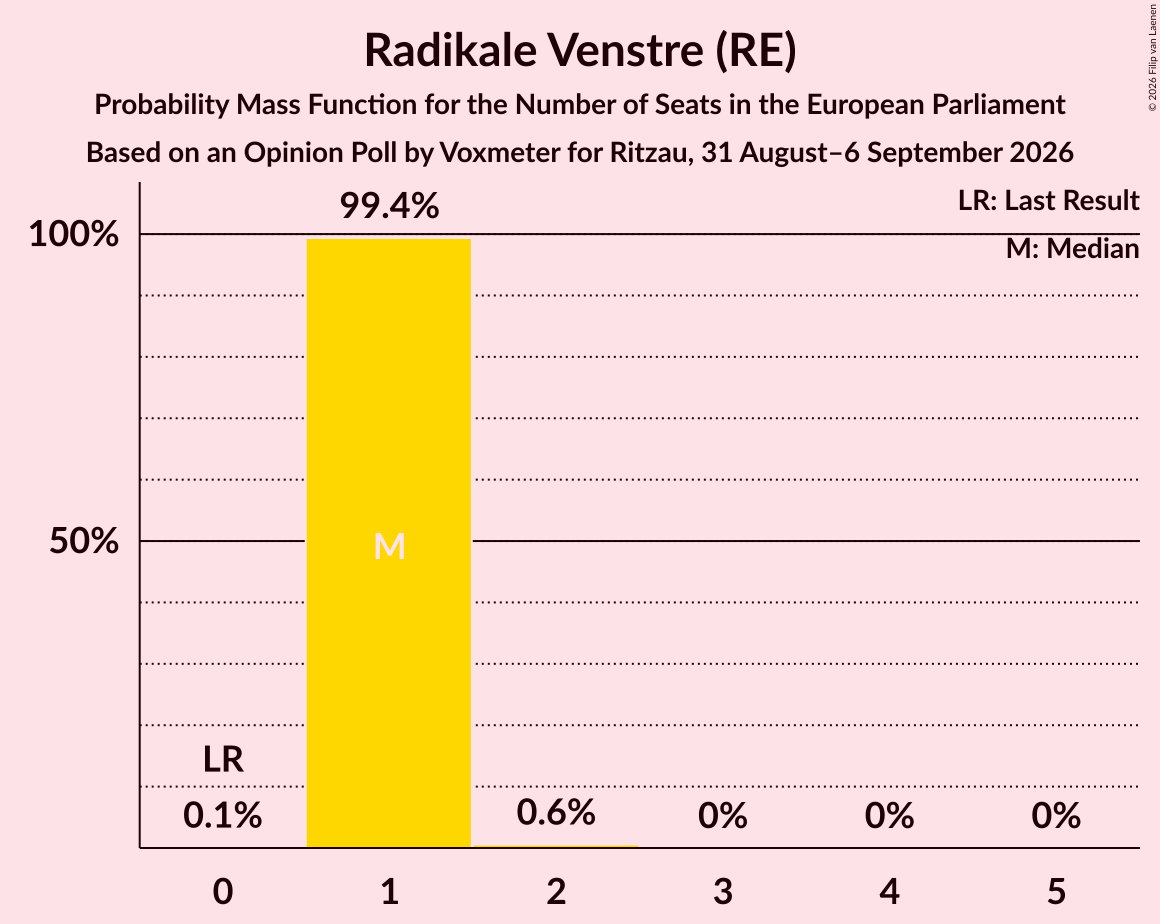 Radikale Venstre (RE)

Probability Mass Function for the Number of Seats in the European Parliament

Based on an Opinion Poll by Voxmeter for Ritzau, 31 August–6 September 2026

© 2026 Filip van Laenen

LR: Last Result

M: Median

100%

50%

99.4%

M

LR

0.1%

0.6%

0%

0%

0%

0

1

2

3

4

5